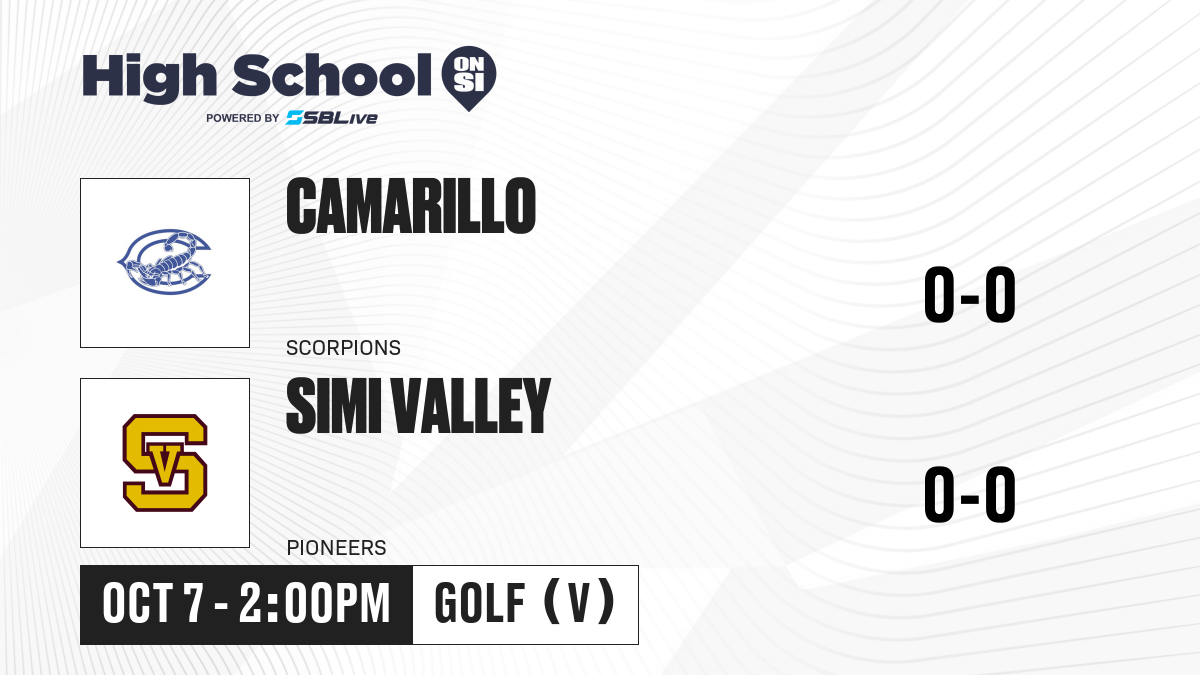 High School ON SI
POWERED BY SBLive

CAMARILLO
SCORPIONS
0-0

SV
SIMI VALLEY
PIONEERS
0-0

OCT 7 - 2:00PM
GOLF (V)